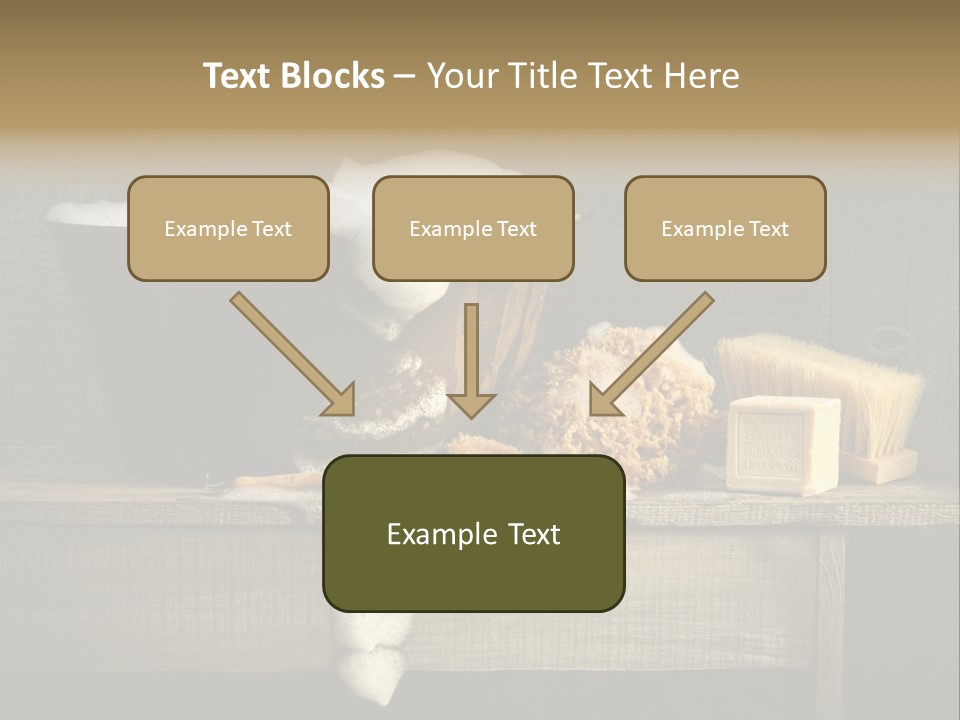 Text Blocks – Your Title Text Here

Example Text

Example Text

Example Text

Example Text